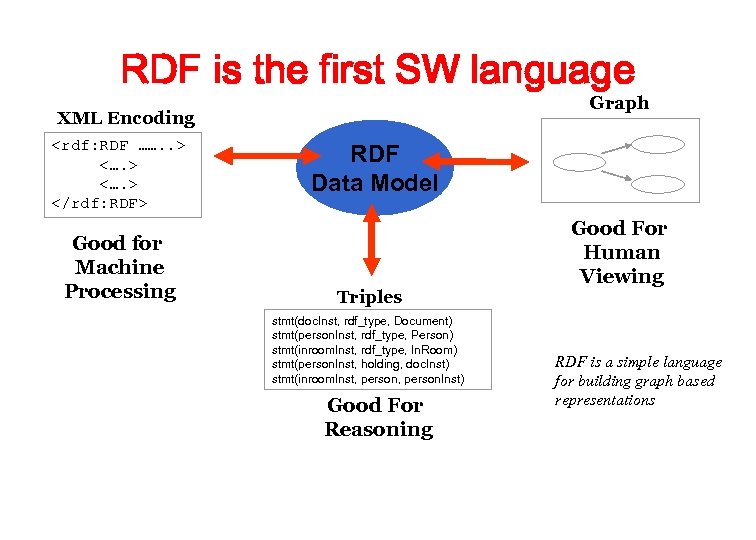 RDF is the first SW language

XML Encoding

<rdf:RDF ……..>
<….>
<….>
</rdf:RDF>

Good for Machine Processing

RDF Data Model

Graph

Good For Human Viewing

Triples

stmt(docInst, rdf_type, Document)
stmt(personInst, rdf_type, Person)
stmt(inroomInst, rdf_type, InRoom)
stmt(personInst, holding, docInst)
stmt(inroomInst, person, personInst)

Good For Reasoning

RDF is a simple language for building graph based representations